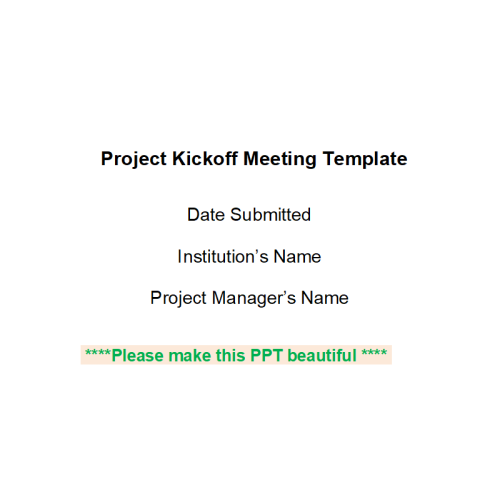 Project Kickoff Meeting Template

Date Submitted

Institution’s Name

Project Manager’s Name

****Please make this PPT beautiful ****